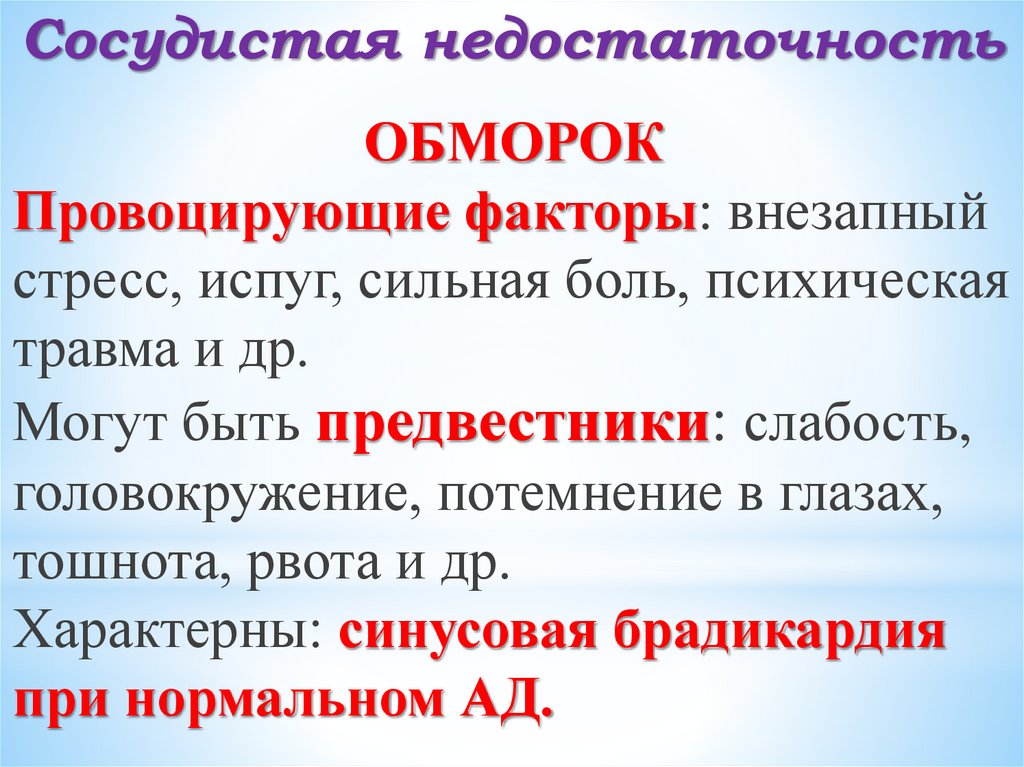 Сосудистая недостаточность

ОБМОРОК

Провоцирующие факторы: внезапный стресс, испуг, сильная боль, психическая травма и др.

Могут быть предвестники: слабость, головокружение, потемнение в глазах, тошнота, рвота и др.

Характерны: синусовая брадикардия при нормальном АД.